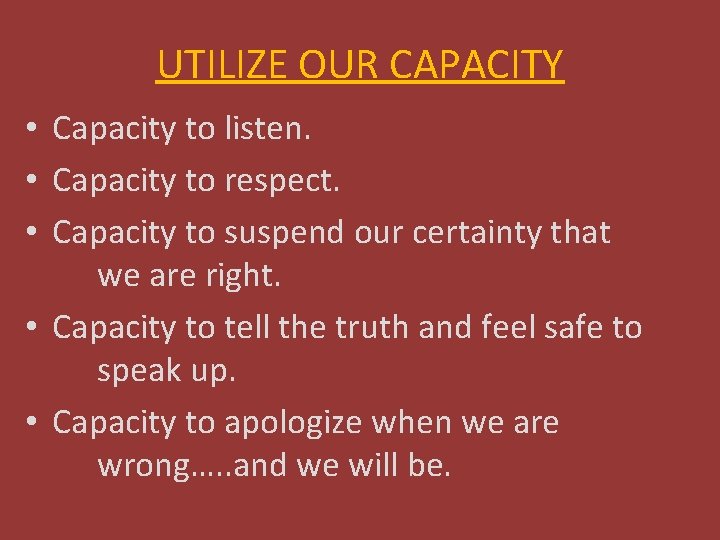 UTILIZE OUR CAPACITY

• Capacity to listen.
• Capacity to respect.
• Capacity to suspend our certainty that we are right.
• Capacity to tell the truth and feel safe to speak up.
• Capacity to apologize when we are wrong…..and we will be.